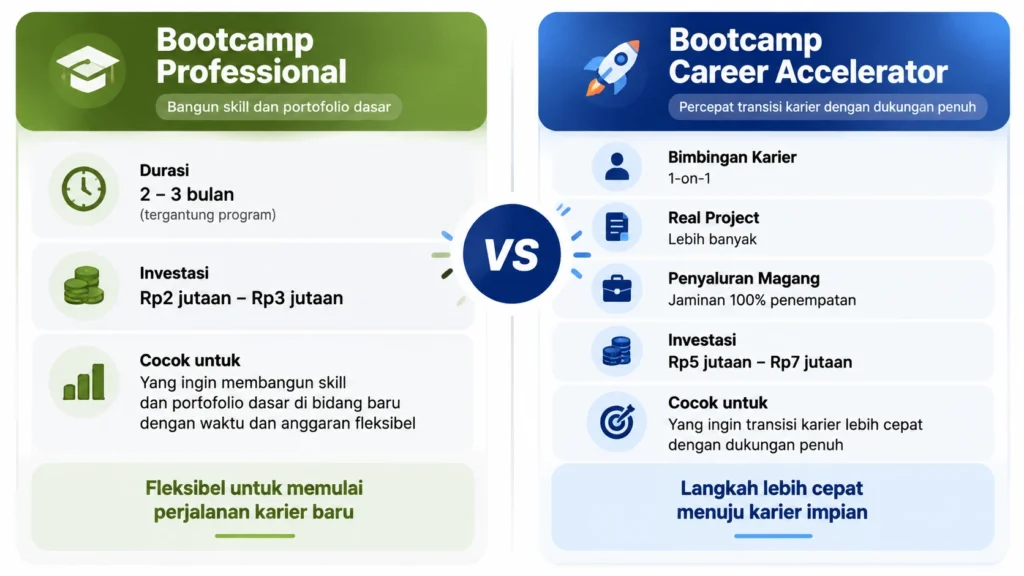 Bootcamp Professional

Bangun skill dan portofolio dasar

Durasi
2 – 3 bulan
(tergantung program)

Investasi
Rp2 jutaan – Rp3 jutaan

Cocok untuk
Yang ingin membangun skill dan portofolio dasar di bidang baru dengan waktu dan anggaran fleksibel

Fleksibel untuk memulai perjalanan karier baru

VS

Bootcamp Career Accelerator

Percepat transisi karier dengan dukungan penuh

Bimbingan Karier
1-on-1

Real Project
Lebih banyak

Penyaluran Magang
Jaminan 100% penempatan

Investasi
Rp5 jutaan – Rp7 jutaan

Cocok untuk
Yang ingin transisi karier lebih cepat dengan dukungan penuh

Langkah lebih cepat menuju karier impian